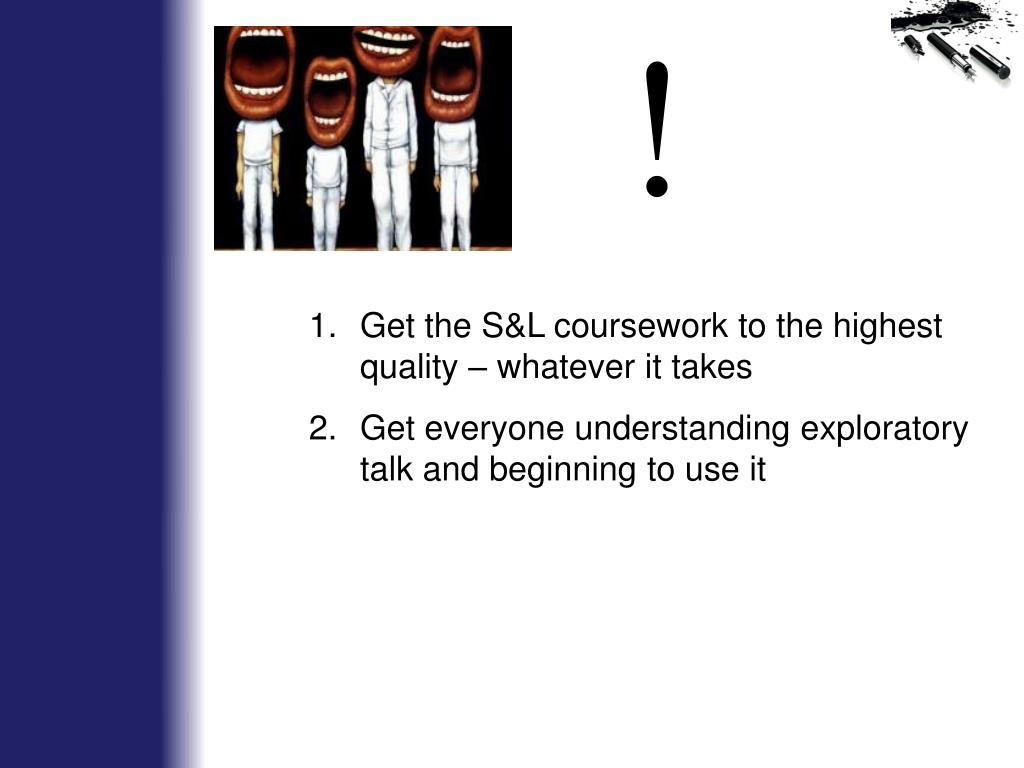 !

1. Get the S&L coursework to the highest quality – whatever it takes

2. Get everyone understanding exploratory talk and beginning to use it